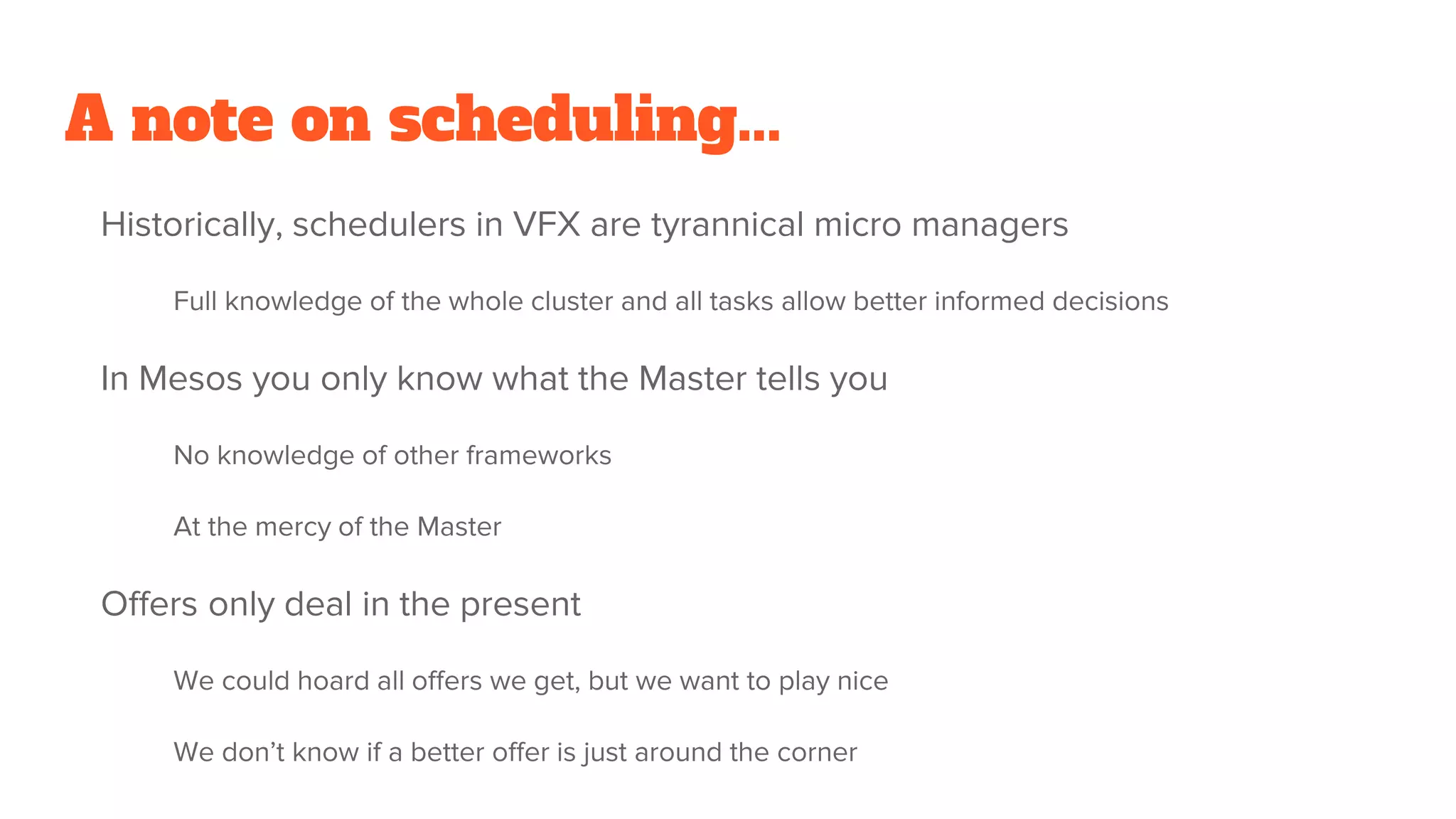 A note on scheduling...

Historically, schedulers in VFX are tyrannical micro managers

Full knowledge of the whole cluster and all tasks allow better informed decisions

In Mesos you only know what the Master tells you

No knowledge of other frameworks

At the mercy of the Master

Offers only deal in the present

We could hoard all offers we get, but we want to play nice

We don’t know if a better offer is just around the corner